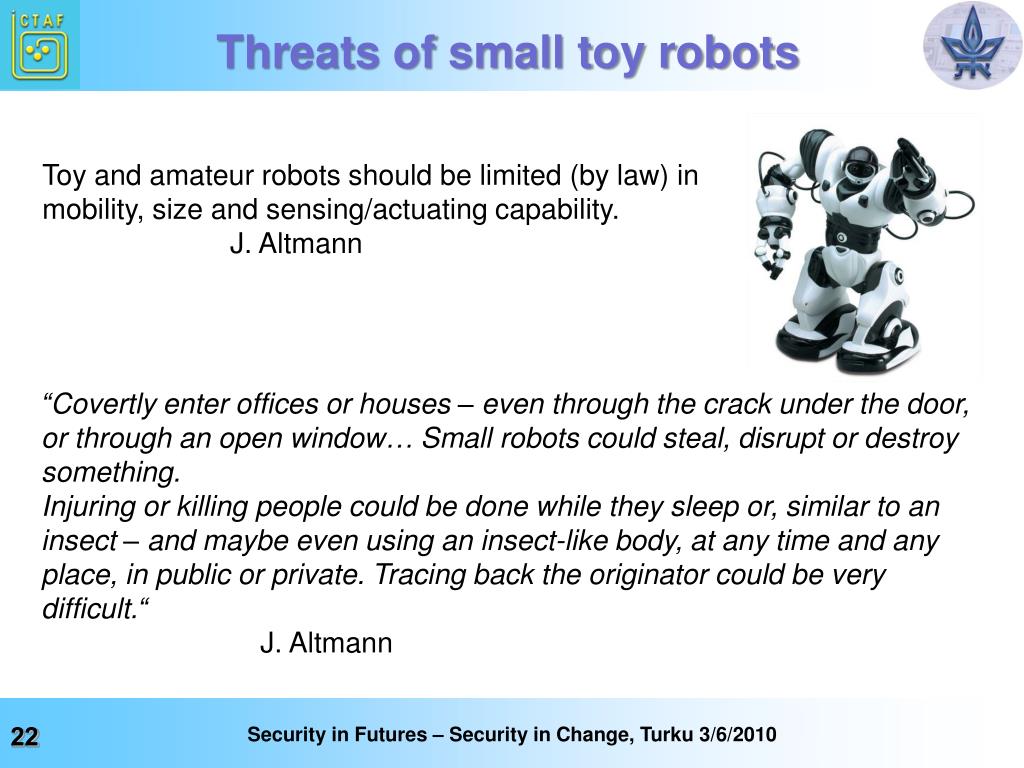 ICTAF

Threats of small toy robots

Toy and amateur robots should be limited (by law) in mobility, size and sensing/actuating capability.
J. Altmann

“Covertly enter offices or houses – even through the crack under the door, or through an open window… Small robots could steal, disrupt or destroy something.
Injuring or killing people could be done while they sleep or, similar to an insect – and maybe even using an insect-like body, at any time and any place, in public or private. Tracing back the originator could be very difficult.“
J. Altmann

22

Security in Futures – Security in Change, Turku 3/6/2010